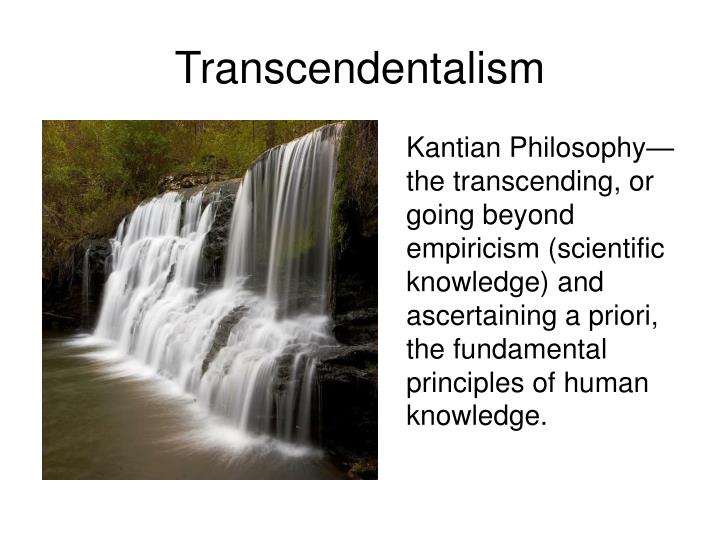 Transcendentalism

Kantian Philosophy—the transcending, or going beyond empiricism (scientific knowledge) and ascertaining a priori, the fundamental principles of human knowledge.